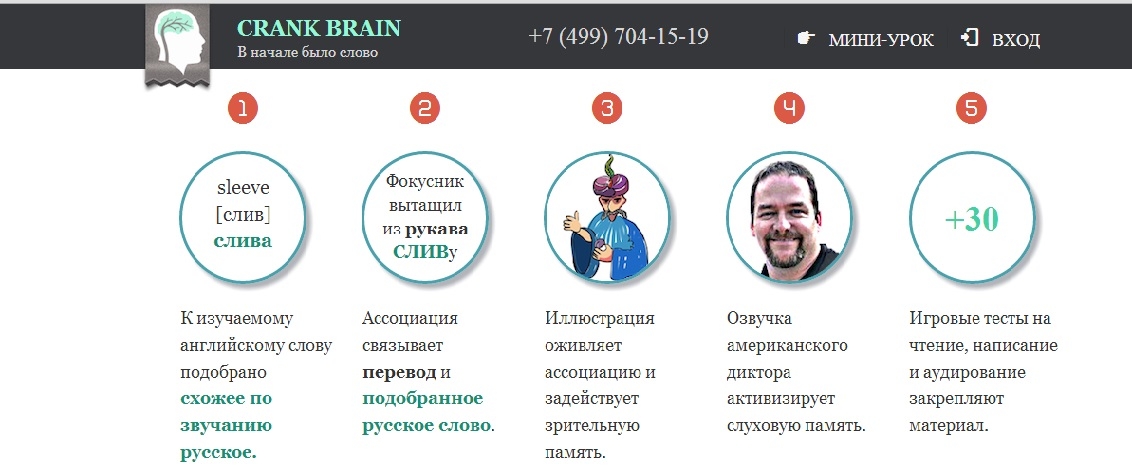 CRANK BRAIN
В начале было слово

+7 (499) 704-15-19

МИНИ-УРОК ВХОД

1

sleeve
[слив]
слива

К изучаемому английскому слову подобрано схожее по звучанию русское.

2

Фокусник вытащил из рукава СЛИВу

Ассоциация связывает перевод и подобранное русское слово.

3

Иллюстрация оживляет ассоциацию и задействует зрительную память.

4

Озвучка американского диктора активизирует слуховую память.

5

+30

Игровые тесты на чтение, написание и аудирование закрепляют материал.